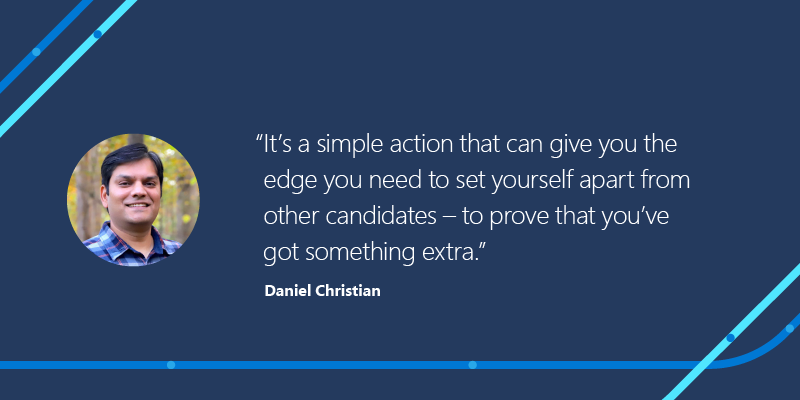 “It’s a simple action that can give you the edge you need to set yourself apart from other candidates – to prove that you’ve got something extra.”

Daniel Christian